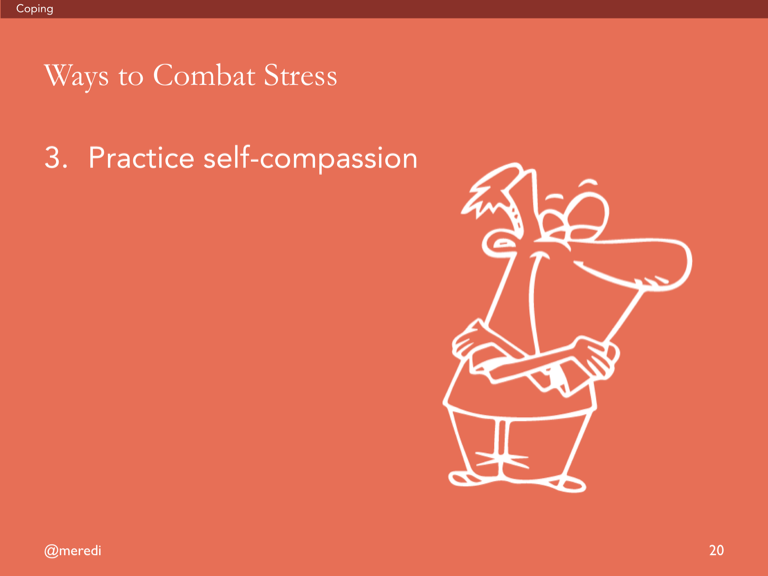 Coping

Ways to Combat Stress

3. Practice self-compassion

@meredi

20